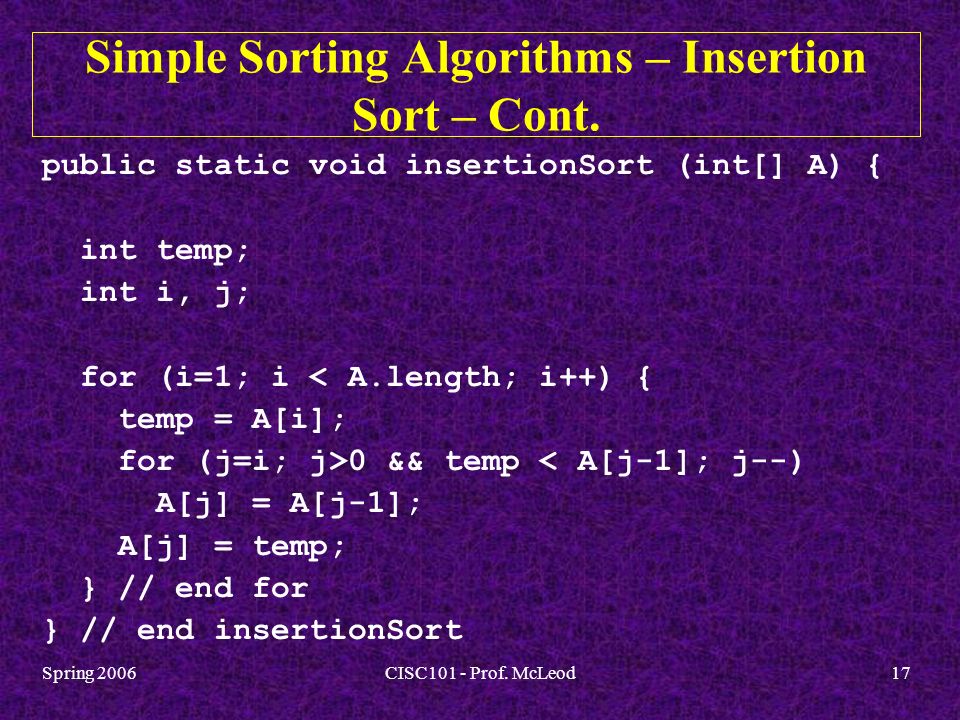 Simple Sorting Algorithms – Insertion Sort – Cont.

public static void insertionSort (int[] A) {

int temp;
int i, j;

for (i=1; i < A.length; i++) {
temp = A[i];
for (j=i; j>0 && temp < A[j-1]; j--)
A[j] = A[j-1];
A[j] = temp;
} // end for
} // end insertionSort

Spring 2006

CISC101 - Prof. McLeod

17